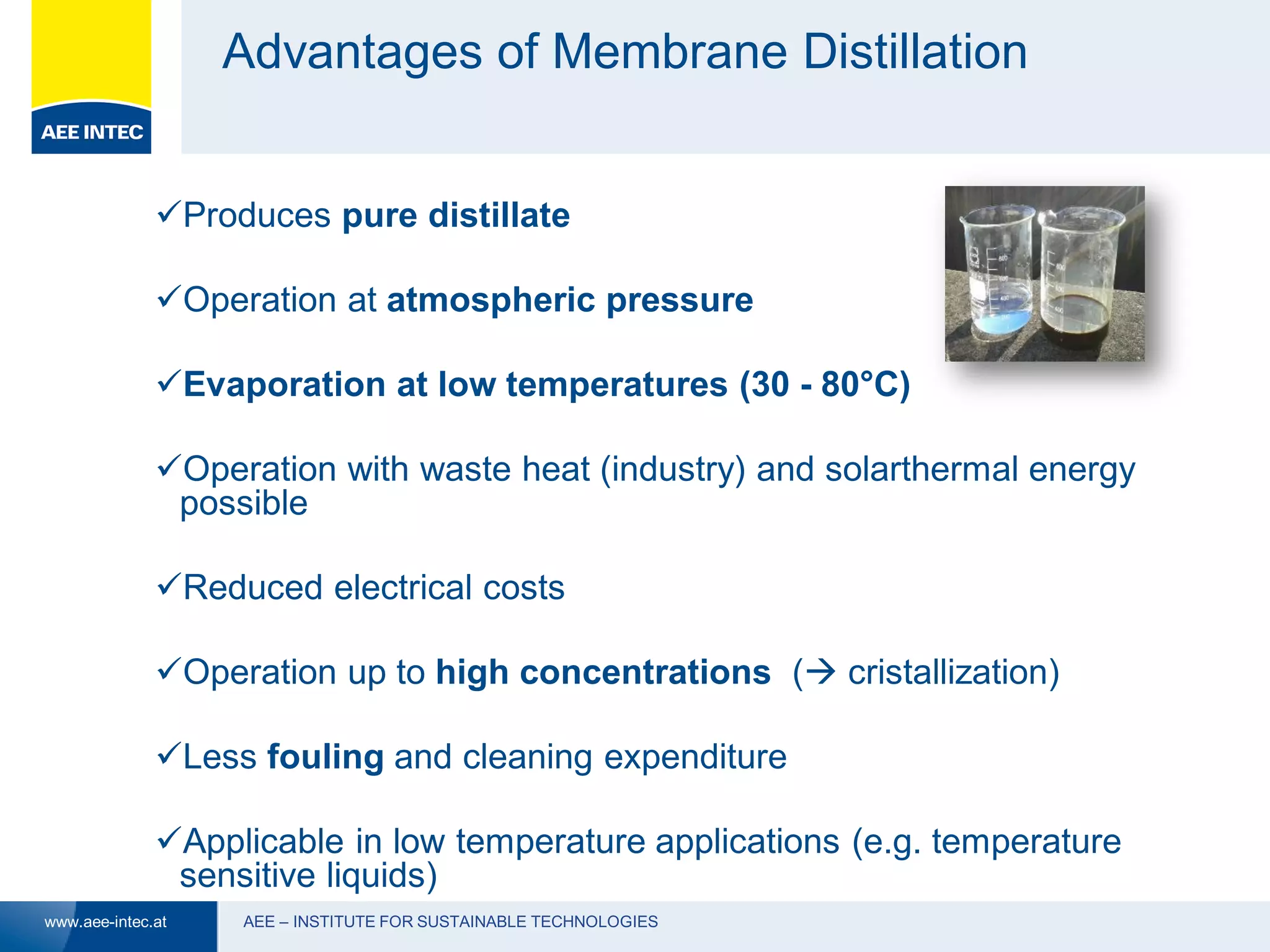 AEE INTEC

Advantages of Membrane Distillation

✓Produces pure distillate

✓Operation at atmospheric pressure

✓Evaporation at low temperatures (30 - 80°C)

✓Operation with waste heat (industry) and solarthermal energy possible

✓Reduced electrical costs

✓Operation up to high concentrations (→ cristallization)

✓Less fouling and cleaning expenditure

✓Applicable in low temperature applications (e.g. temperature sensitive liquids)

www.aee-intec.at

AEE – INSTITUTE FOR SUSTAINABLE TECHNOLOGIES